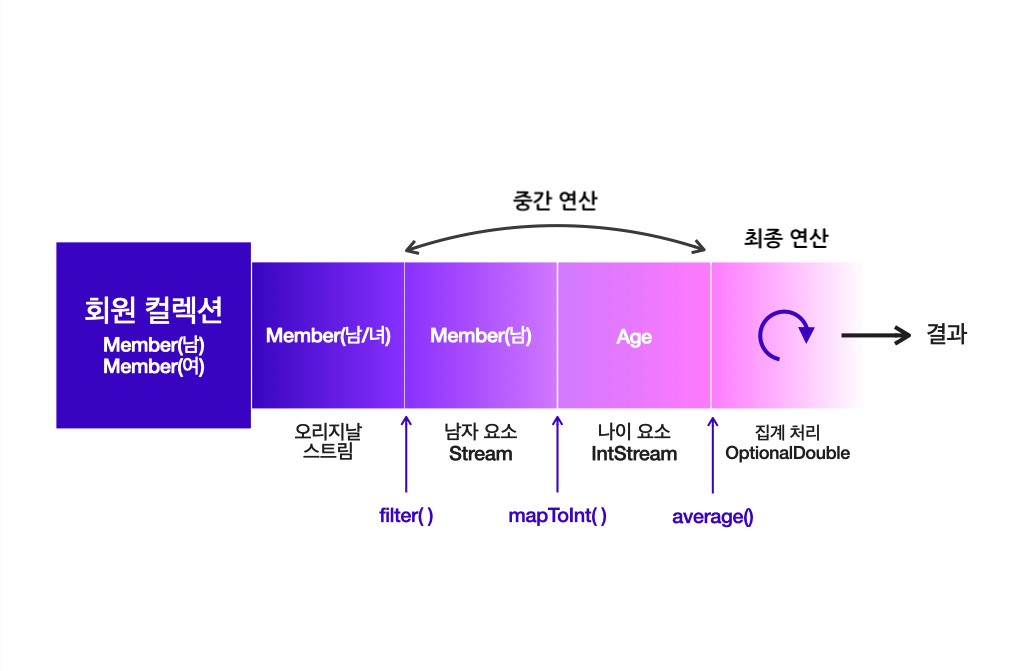 중간 연산

최종 연산

회원 컬렉션
Member(남)
Member(여)

Member(남/녀)

Member(남)

Age

결과

오리지날
스트림

남자 요소
Stream

나이 요소
IntStream

집계 처리
OptionalDouble

filter( )

mapToInt( )

average()